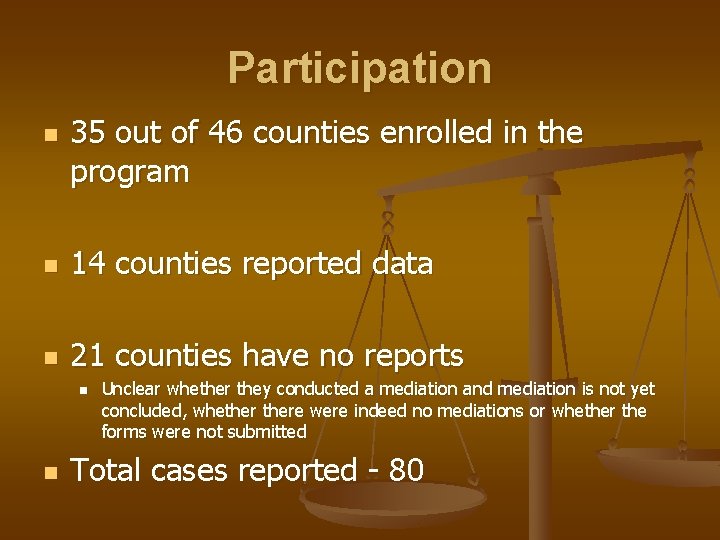 Participation

35 out of 46 counties enrolled in the program

14 counties reported data

21 counties have no reports

Unclear whether they conducted a mediation and mediation is not yet concluded, whether there were indeed no mediations or whether the forms were not submitted

Total cases reported - 80